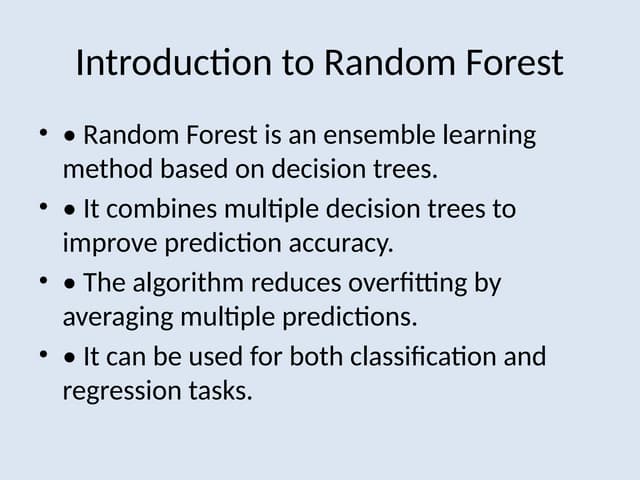 Introduction to Random Forest

• • Random Forest is an ensemble learning method based on decision trees.

• • It combines multiple decision trees to improve prediction accuracy.

• • The algorithm reduces overfitting by averaging multiple predictions.

• • It can be used for both classification and regression tasks.